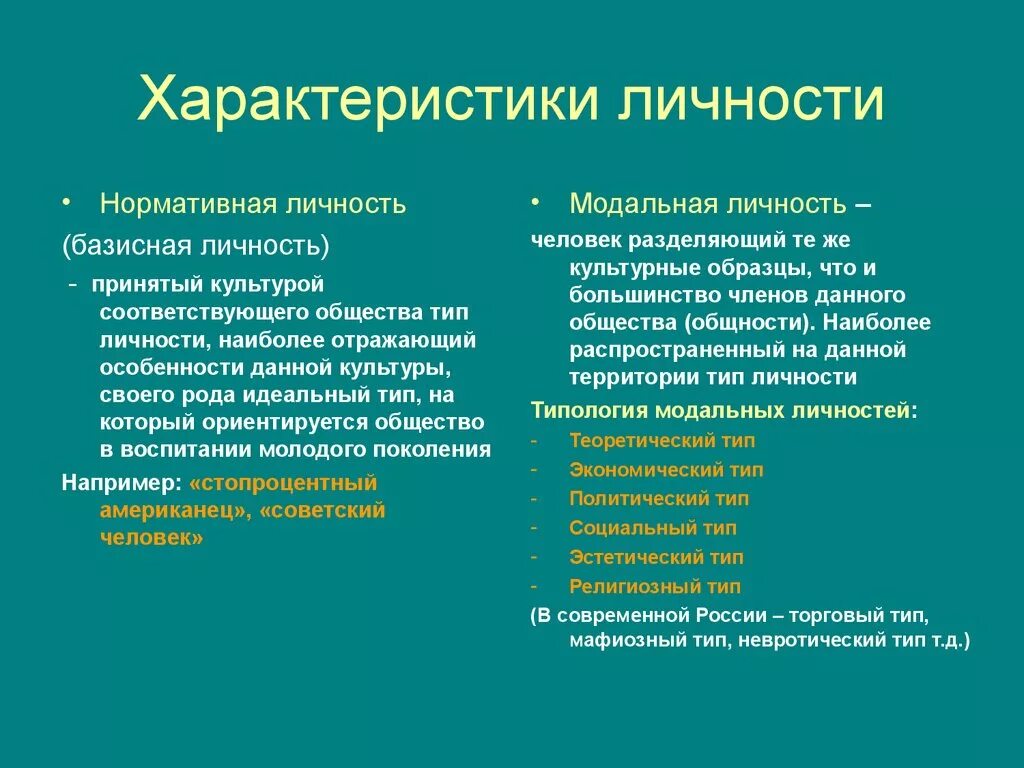 Характеристики личности

• Нормативная личность

(базисная личность)

- принятый культурой соответствующего общества тип личности, наиболее отражающий особенности данной культуры, своего рода идеальный тип, на который ориентируется общество в воспитании молодого поколения

Например: «стопроцентный американец», «советский человек»

• Модальная личность –

человек разделяющий те же культурные образцы, что и большинство членов данного общества (общности). Наиболее распространенный на данной территории тип личности

Типология модальных личностей:

- Теоретический тип
- Экономический тип
- Политический тип
- Социальный тип
- Эстетический тип
- Религиозный тип

(В современной России – торговый тип, мафиозный тип, невротический тип т.д.)